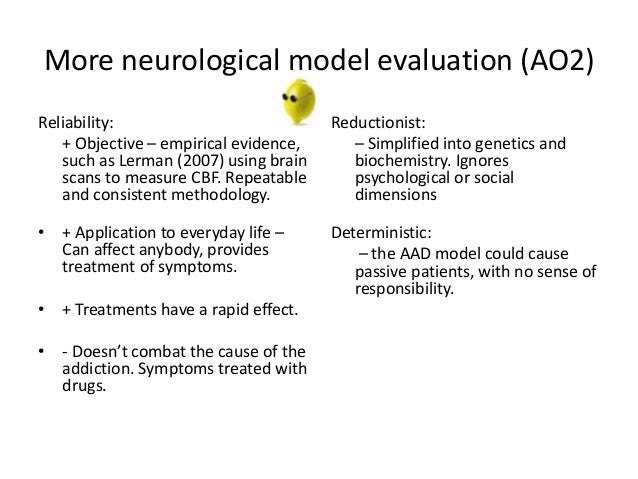 More neurological model evaluation (AO2)

Reliability:

+ Objective – empirical evidence, such as Lerman (2007) using brain scans to measure CBF. Repeatable and consistent methodology.

• + Application to everyday life – Can affect anybody, provides treatment of symptoms.

• + Treatments have a rapid effect.

• - Doesn't combat the cause of the addiction. Symptoms treated with drugs.

Reductionist:

– Simplified into genetics and biochemistry. Ignores psychological or social dimensions

Deterministic:

– the AAD model could cause passive patients, with no sense of responsibility.